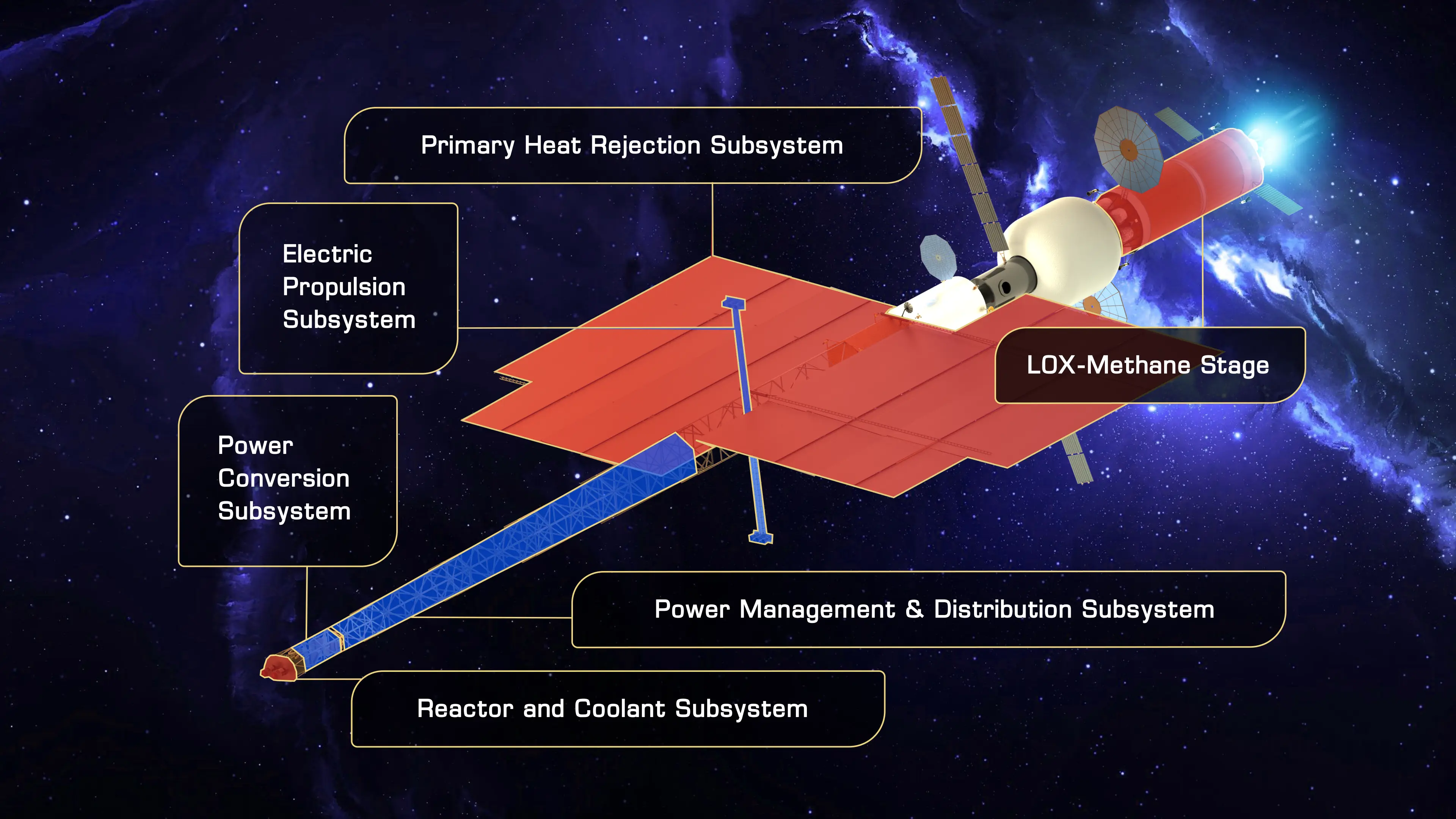 Primary Heat Rejection Subsystem

Electric Propulsion Subsystem

LOX-Methane Stage

Power Conversion Subsystem

Power Management & Distribution Subsystem

Reactor and Coolant Subsystem